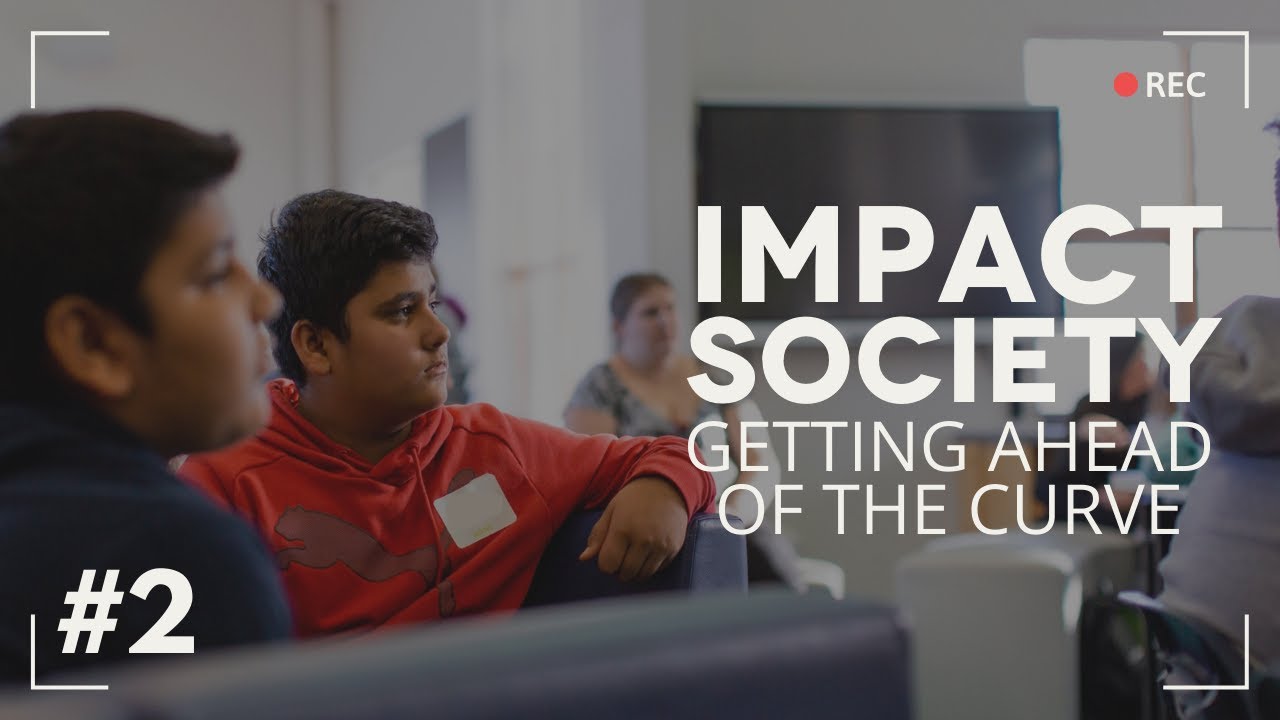 REC

IMPACT SOCIETY
GETTING AHEAD OF THE CURVE

#2